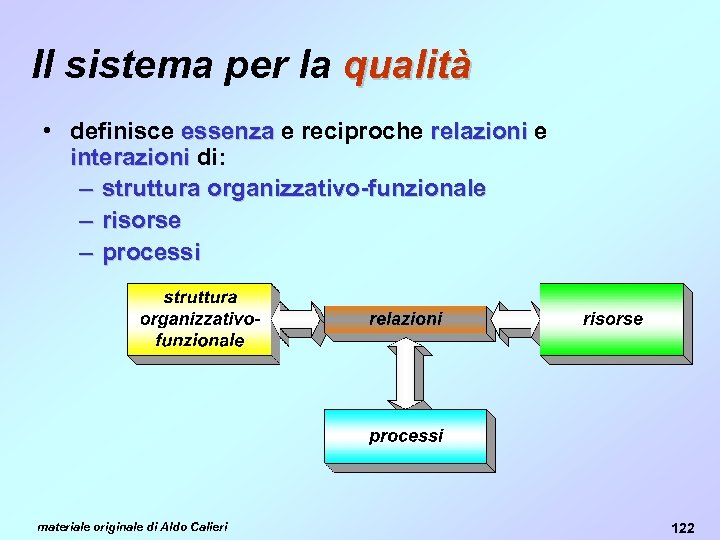 Il sistema per la qualità

• definisce essenza e reciproche relazioni e interazioni di:
– struttura organizzativo-funzionale
– risorse
– processi

struttura organizzativo-funzionale

relazioni

risorse

processi

materiale originale di Aldo Calieri

122